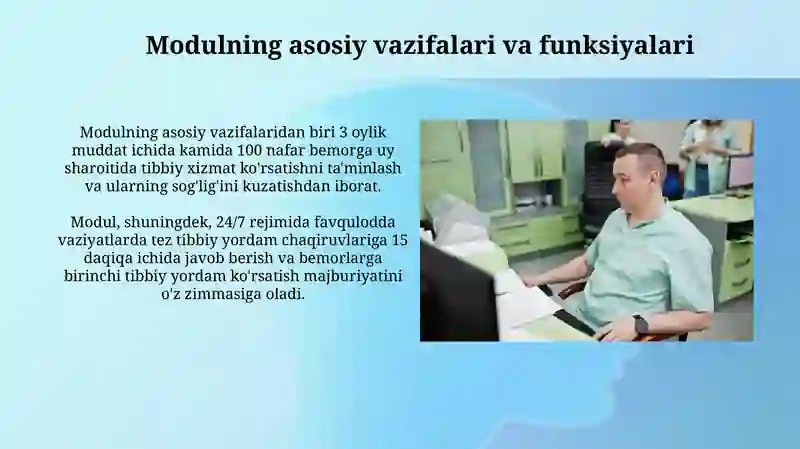 Modulning asosiy vazifalari va funksiyalari

Modulning asosiy vazifalaridan biri 3 oylik muddat ichida kamida 100 nafar bemorga uy sharoitida tibbiy xizmat ko'rsatishni ta'minlash va ularning sog'lig'ini kuzatishdan iborat.

Modul, shuningdek, 24/7 rejimida favqulodda vaziyatlarda tez tibbiy yordam chaqiruvlariga 15 daqiqa ichida javob berish va bemorlarga birinchi tibbiy yordam ko'rsatish majburiyatini o'z zimmasiga oladi.